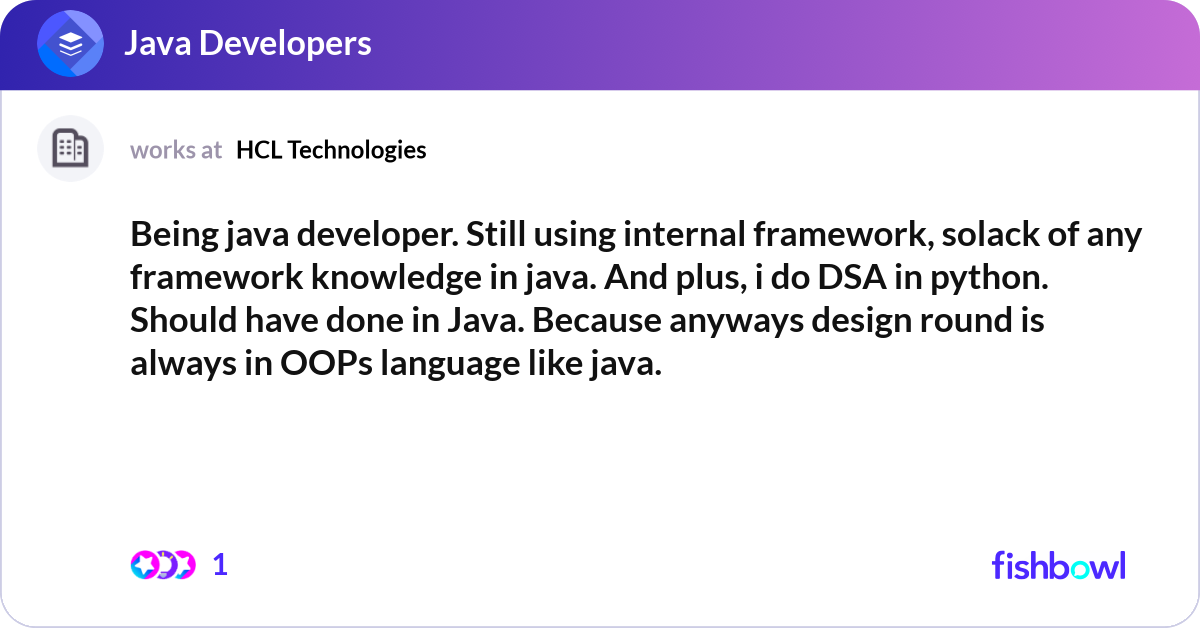 Java Developers

works at HCL Technologies

Being java developer. Still using internal framework, solack of any framework knowledge in java. And plus, i do DSA in python. Should have done in Java. Because anyways design round is always in OOPs language like java.

1

fishbowl